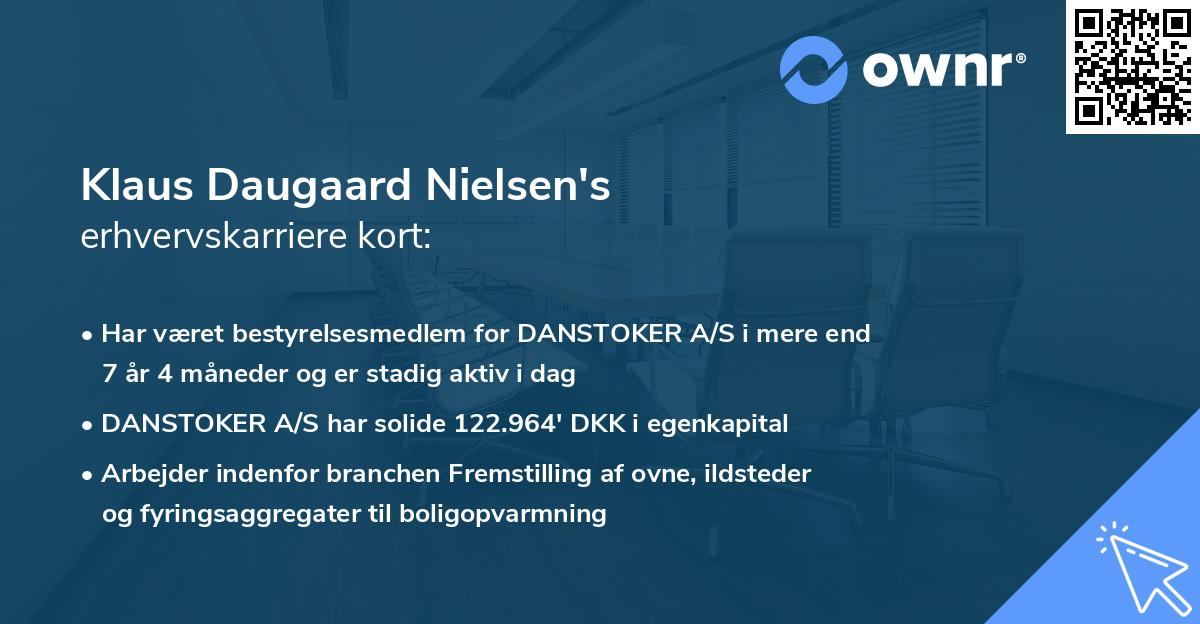 ownr®

Klaus Daugaard Nielsen's
erhvervskarriere kort:

• Har været bestyrelsesmedlem for DANSTOKER A/S i mere end 7 år 4 måneder og er stadig aktiv i dag

• DANSTOKER A/S har solide 122.964' DKK i egenkapital

• Arbejder indenfor branchen Fremstilling af ovne, ildsteder og fyringsaggregater til boligopvarmning